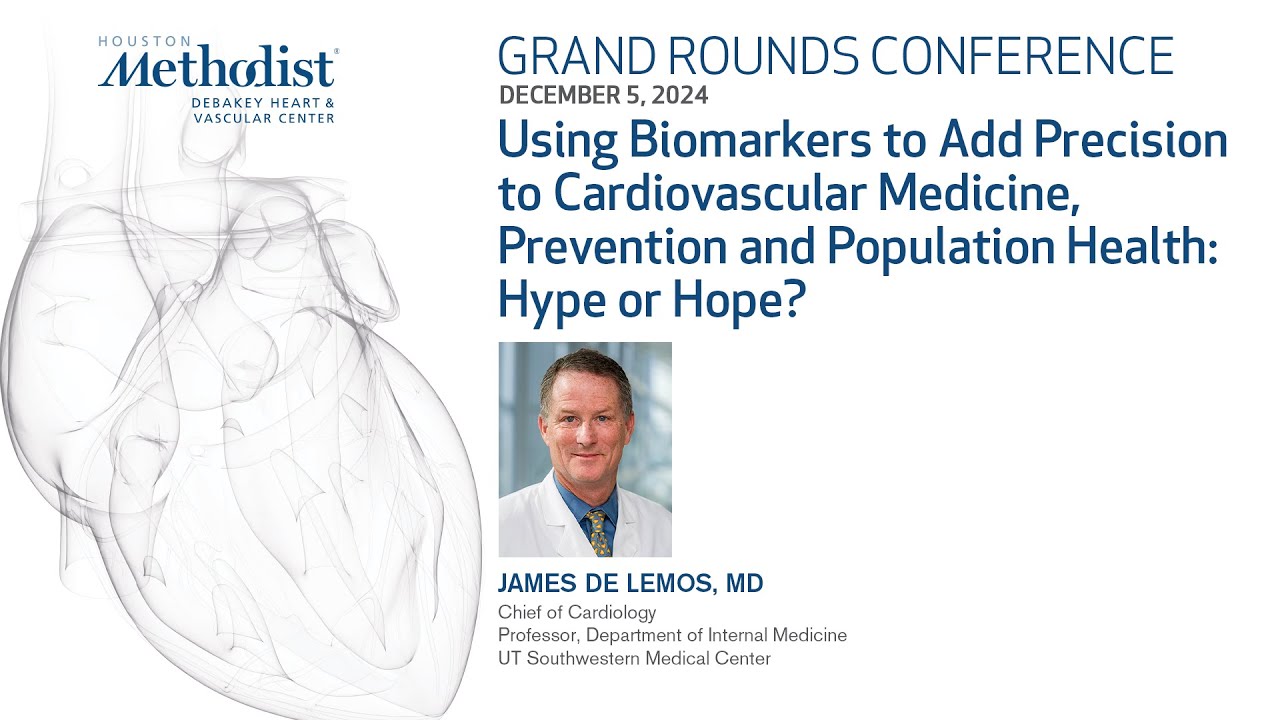 HOUSTON
Methodist®
DEBAKEY HEART &
VASCULAR CENTER

GRAND ROUNDS CONFERENCE
DECEMBER 5, 2024

Using Biomarkers to Add Precision to Cardiovascular Medicine, Prevention and Population Health: Hype or Hope?

JAMES DE LEMOS, MD
Chief of Cardiology
Professor, Department of Internal Medicine
UT Southwestern Medical Center